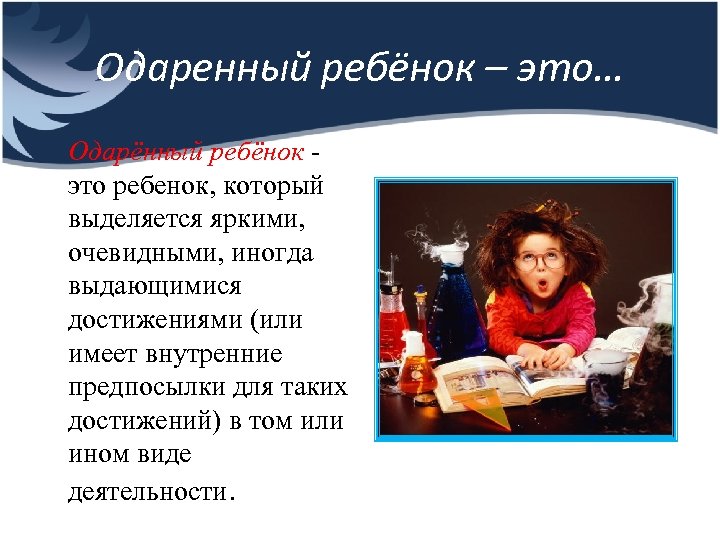 Одаренный ребёнок – это…

Одарённый ребёнок - это ребенок, который выделяется яркими, очевидными, иногда выдающимися достижениями (или имеет внутренние предпосылки для таких достижений) в том или ином виде деятельности.